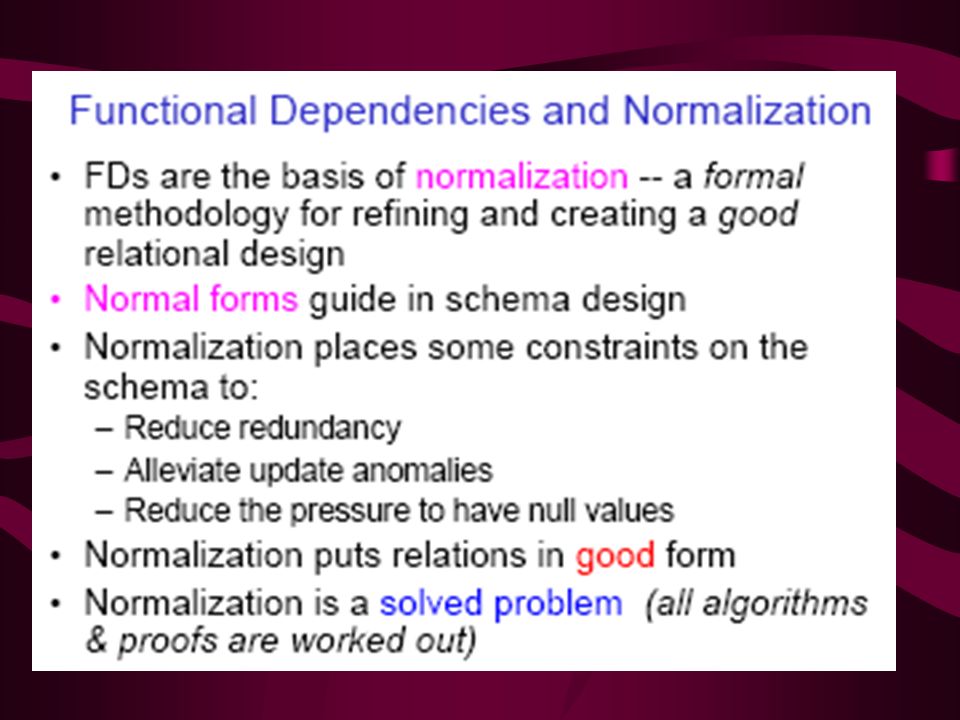 Functional Dependencies and Normalization

• FDs are the basis of normalization -- a formal methodology for refining and creating a good relational design

• Normal forms guide in schema design

• Normalization places some constraints on the schema to:
  – Reduce redundancy
  – Alleviate update anomalies
  – Reduce the pressure to have null values

• Normalization puts relations in good form

• Normalization is a solved problem (all algorithms & proofs are worked out)